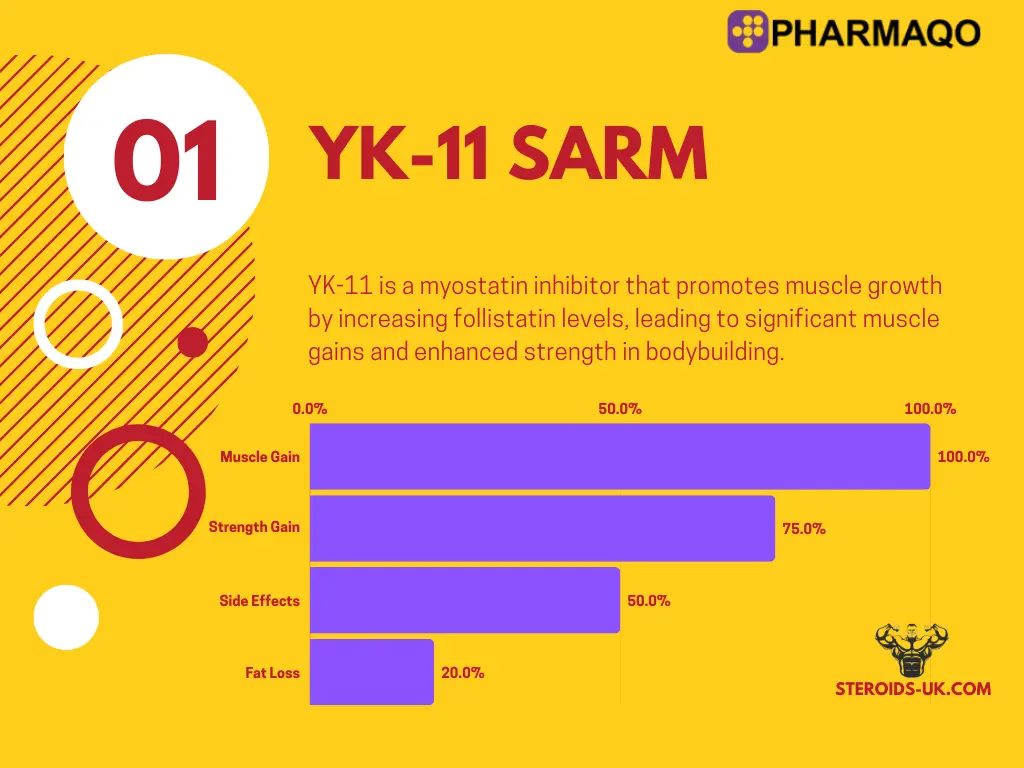 PHARMAQO

01

YK-11 SARM

YK-11 is a myostatin inhibitor that promotes muscle growth by increasing follistatin levels, leading to significant muscle gains and enhanced strength in bodybuilding.

0.0% 50.0% 100.0%

Muscle Gain 100.0%
Strength Gain 75.0%
Side Effects 50.0%
Fat Loss 20.0%

STEROIDS-UK.COM